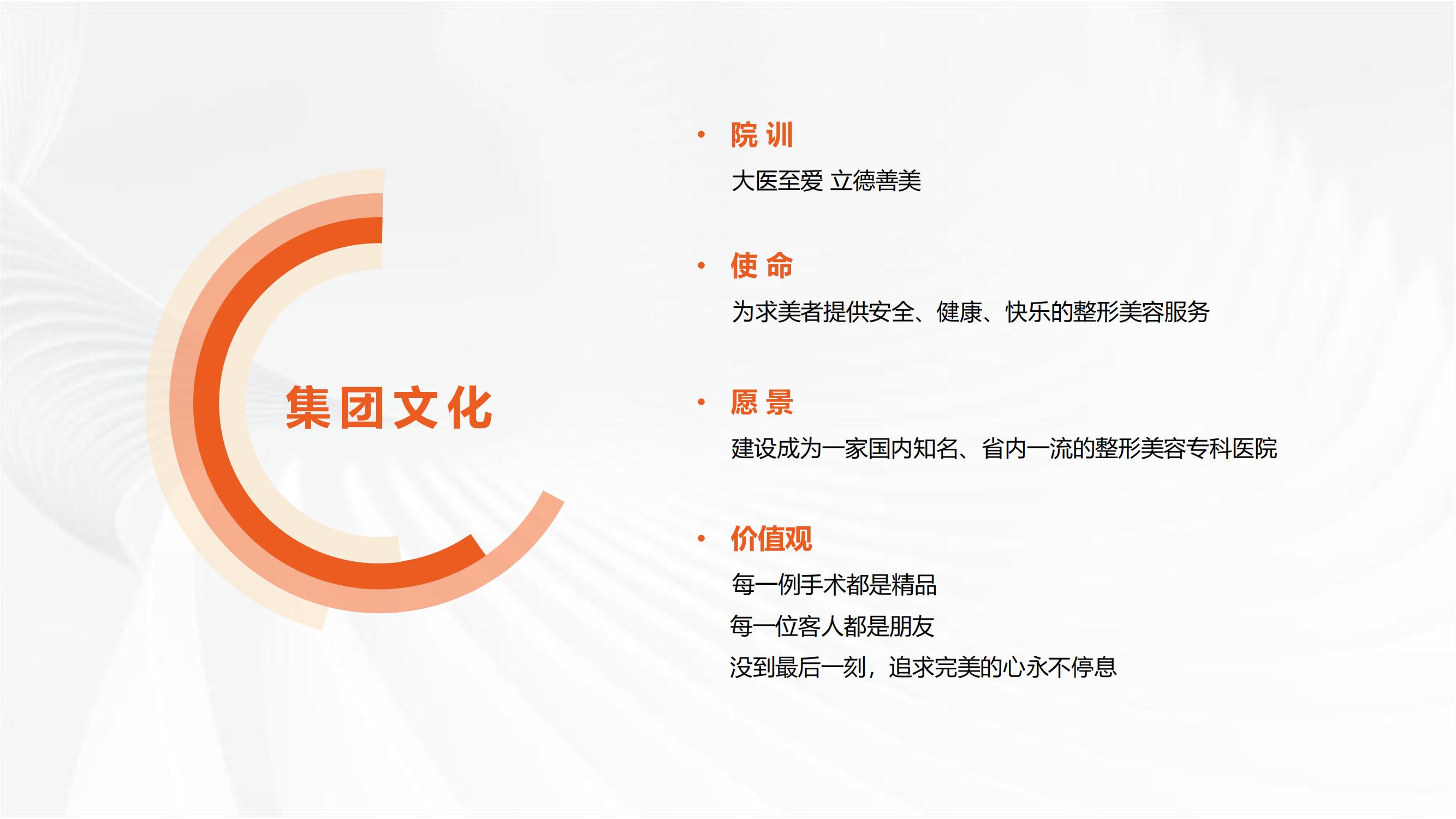 集团文化

• 院 训

大医至爱 立德善美

• 使 命

为求美者提供安全、健康、快乐的整形美容服务

• 愿 景

建设成为一家国内知名、省内一流的整形美容专科医院

• 价值观

每一例手术都是精品

每一位客人都是朋友

没到最后一刻，追求完美的心永不停息